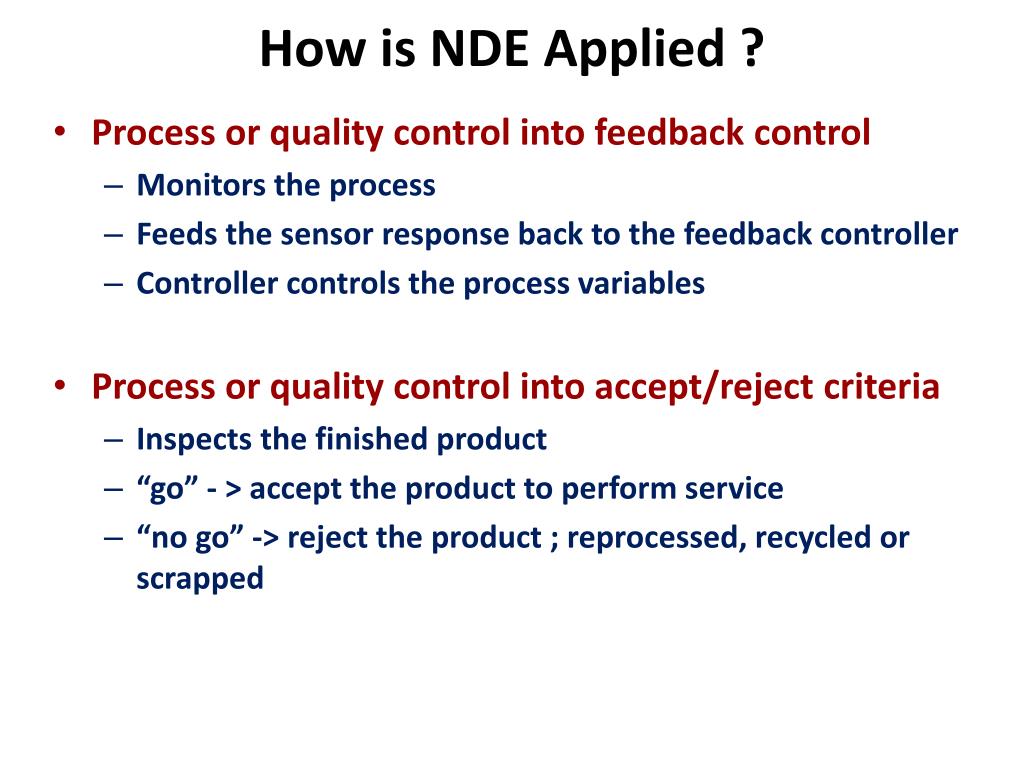 How is NDE Applied ?

• Process or quality control into feedback control
– Monitors the process
– Feeds the sensor response back to the feedback controller
– Controller controls the process variables

• Process or quality control into accept/reject criteria
– Inspects the finished product
– “go” - > accept the product to perform service
– “no go” -> reject the product ; reprocessed, recycled or scrapped